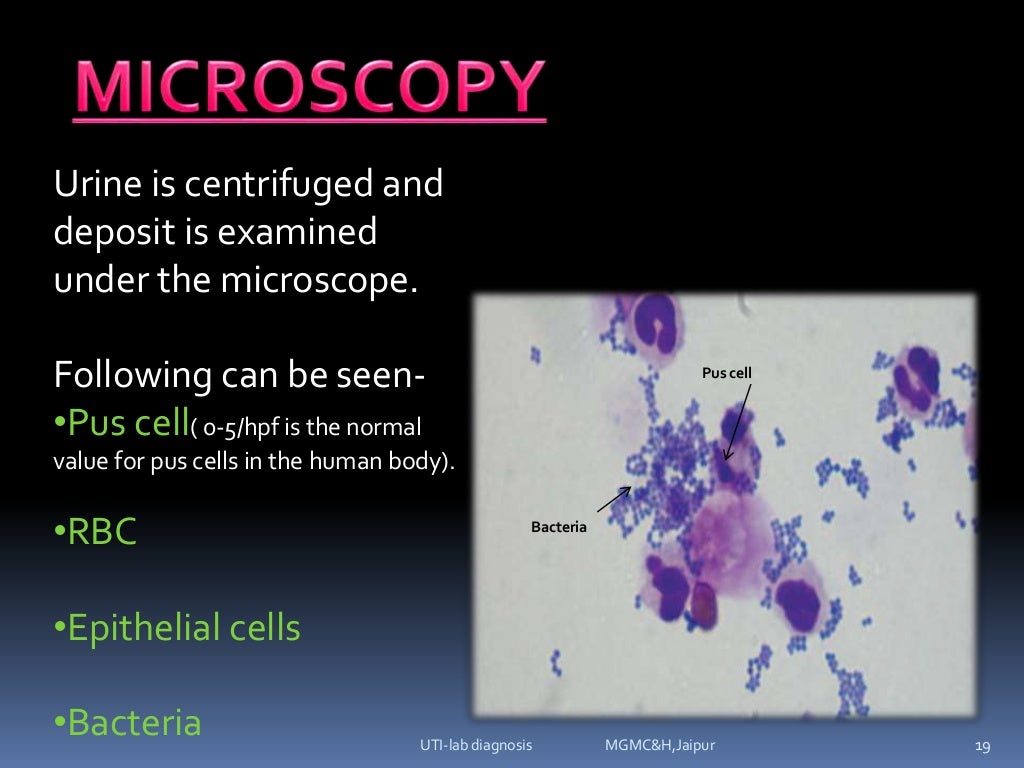 MICROSCOPY

Urine is centrifuged and deposit is examined under the microscope.

Following can be seen-
•Pus cell( 0-5/hpf is the normal value for pus cells in the human body).

•RBC

•Epithelial cells

•Bacteria

Pus cell

Bacteria

UTI-lab diagnosis MGMC&H,Jaipur 19